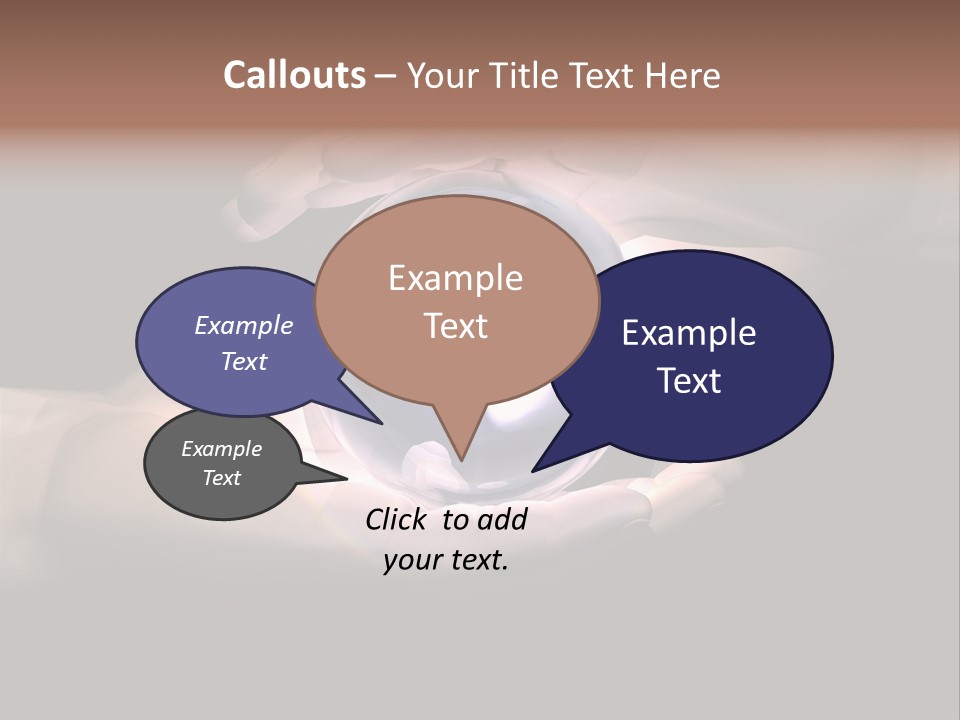 Callouts – Your Title Text Here

Example Text

Example Text

Example Text

Example Text

Click to add your text.